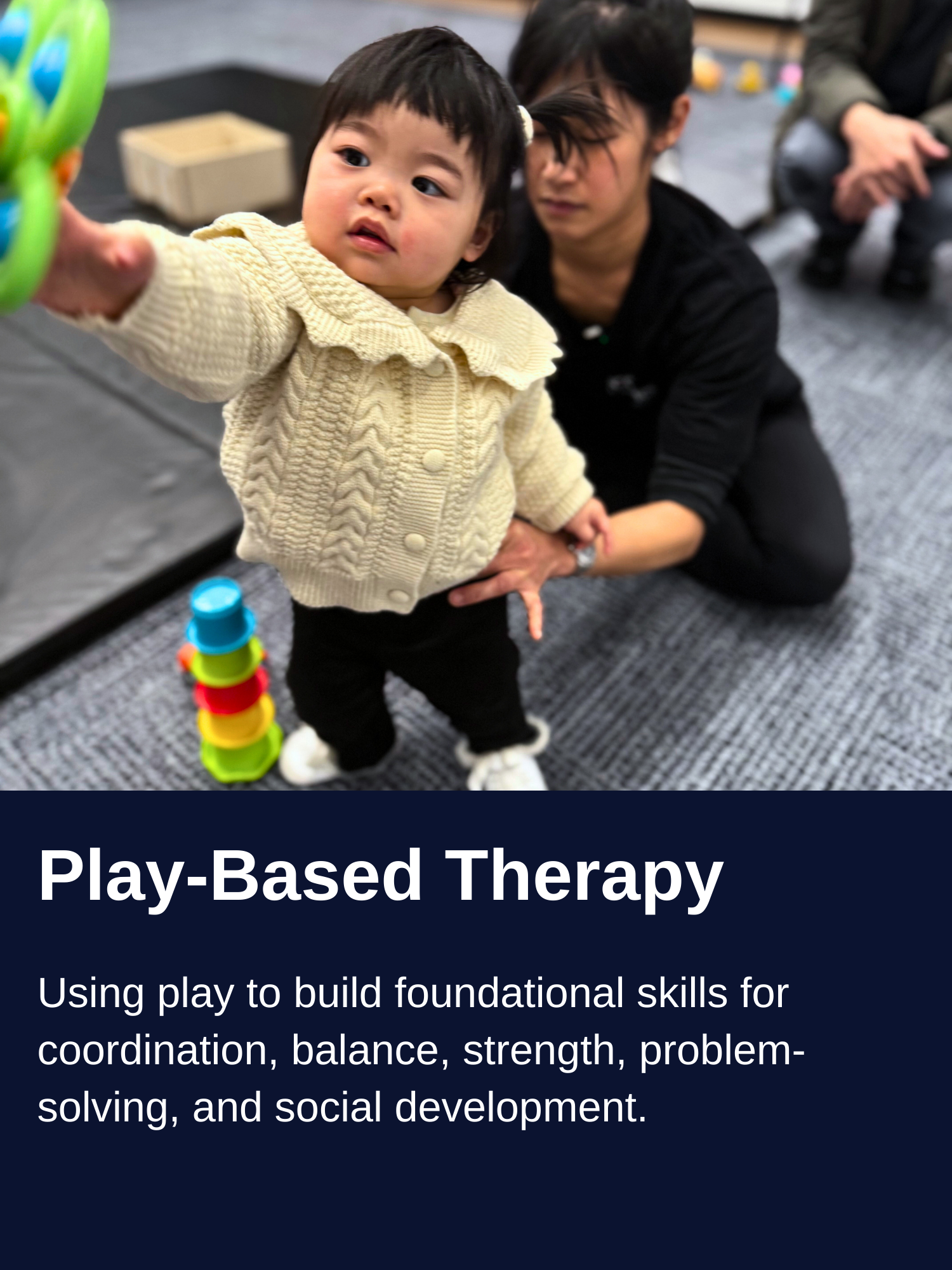 Play-Based Therapy

Using play to build foundational skills for coordination, balance, strength, problem-solving, and social development.